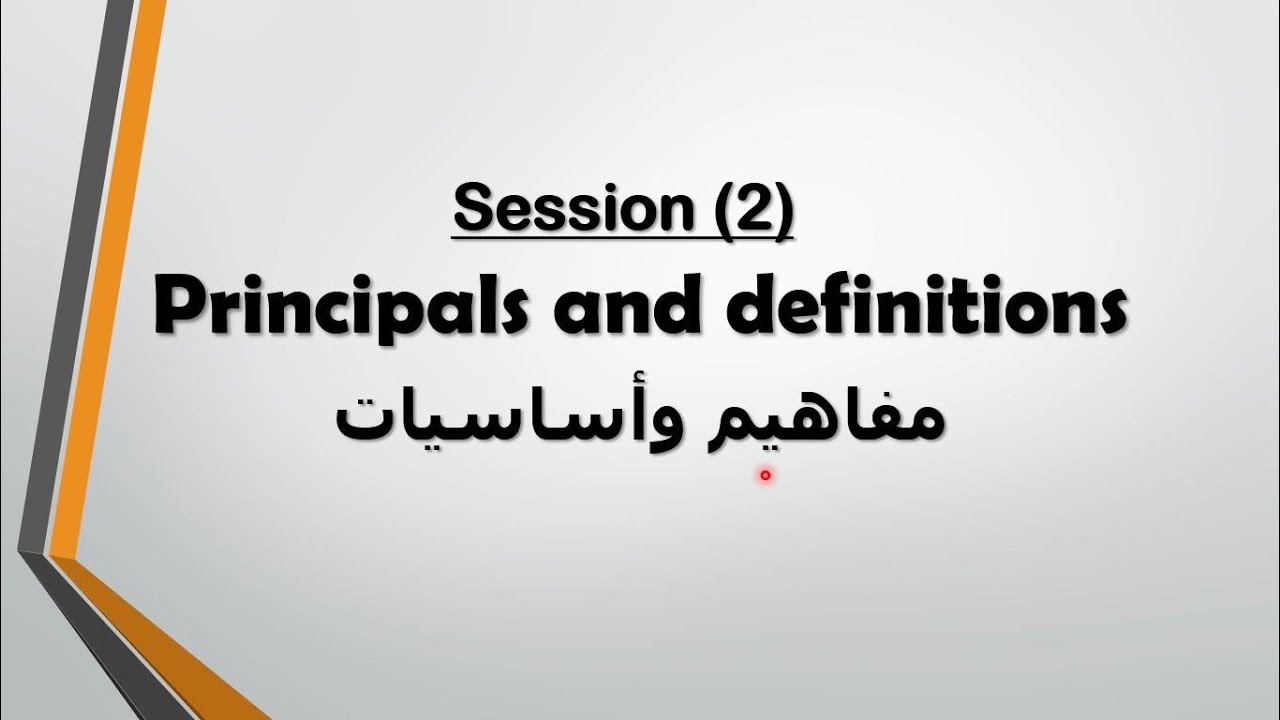 Session (2)
Principals and definitions
مفاهيم وأساسيات